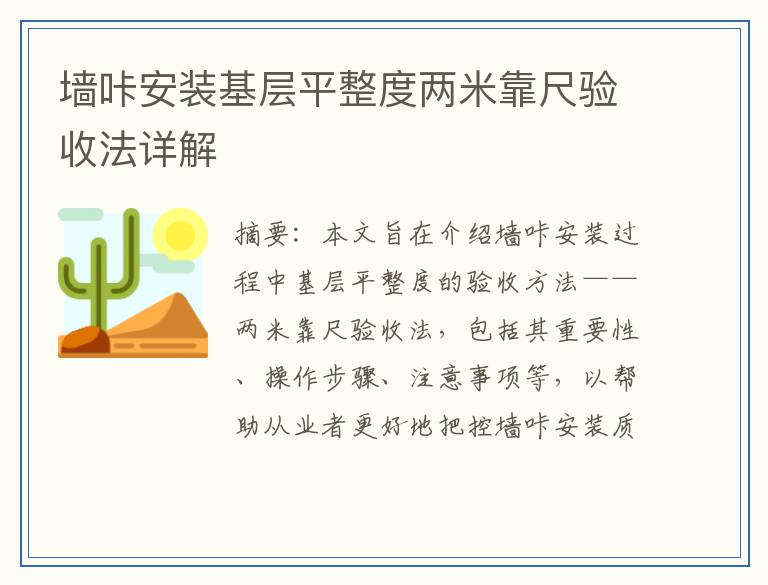 墙咔安装基层平整度两米靠尺验收法详解

摘要：本文旨在介绍墙咔安装过程中基层平整度的验收方法——两米靠尺验收法，包括其重要性、操作步骤、注意事项等，以帮助从业者更好地把控墙咔安装质